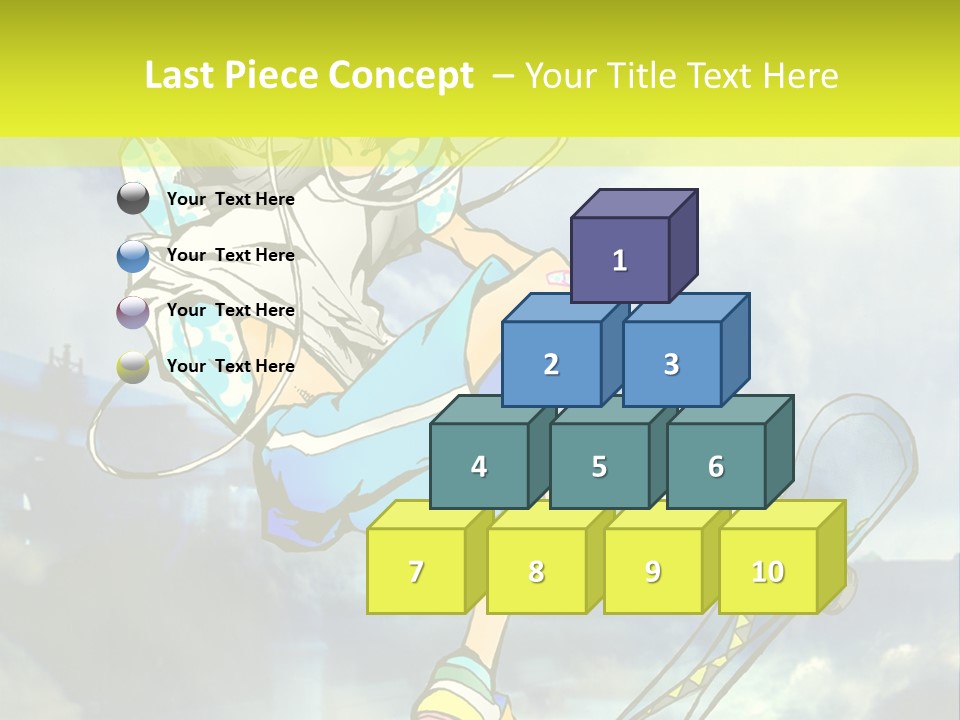 Last Piece Concept – Your Title Text Here

Your Text Here

Your Text Here

Your Text Here

Your Text Here

1

2 3

4 5 6

7 8 9 10